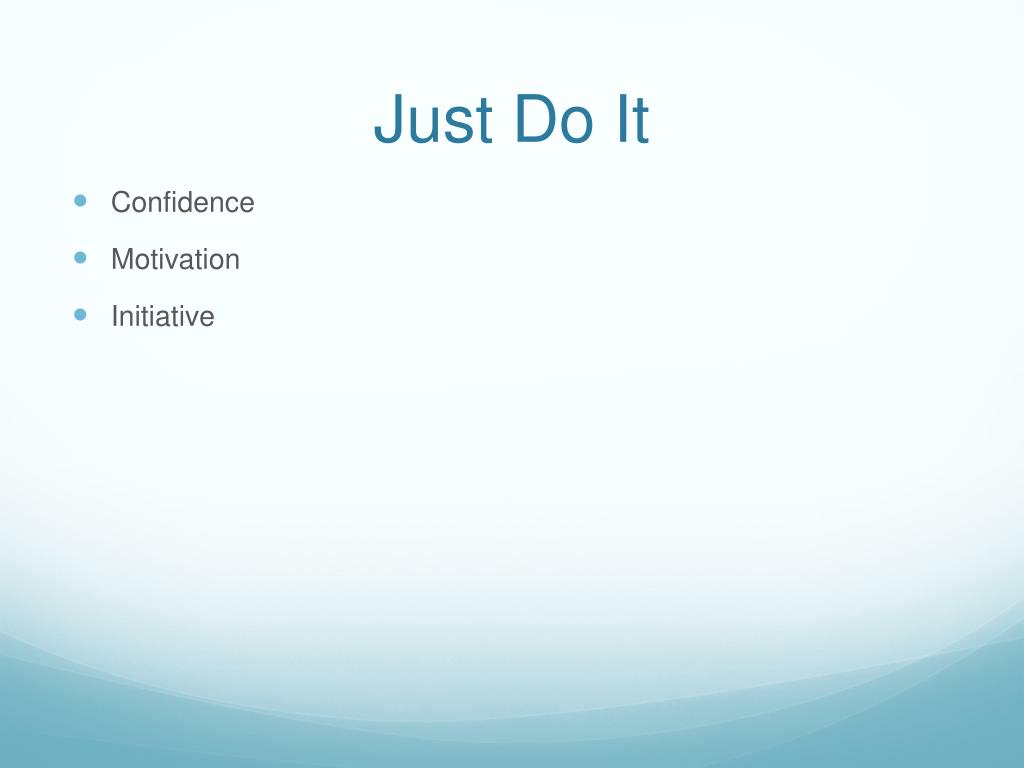 Just Do It

- Confidence
- Motivation
- Initiative